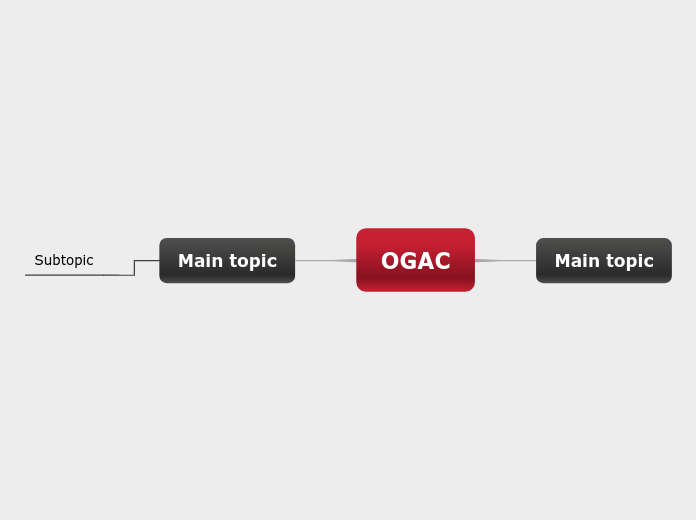 Subtopic

Main topic

OGAC

Main topic